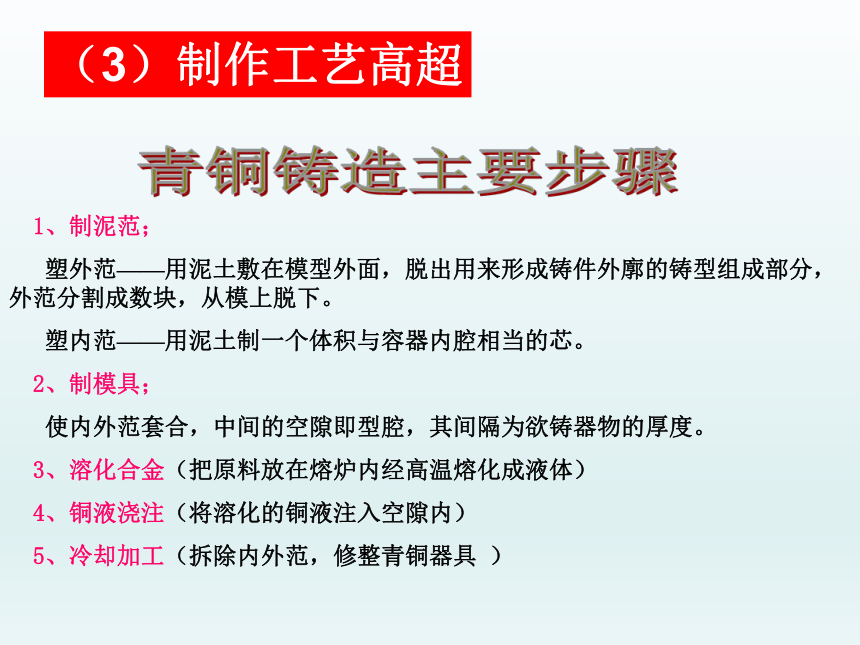 （3）制作工艺高超

青铜铸造主要步骤

1、制泥范；

塑外范——用泥土敷在模型外面，脱出用来形成铸件外廓的铸型组成部分，外范分割成数块，从模上脱下。

塑内范——用泥土制一个体积与容器内腔相当的芯。

2、制模具；

使内外范套合，中间的空隙即型腔，其间隔为欲铸器物的厚度。

3、溶化合金（把原料放在熔炉内经高温熔化成液体）

4、铜液浇注（将溶化的铜液注入空隙内）

5、冷却加工（拆除内外范，修整青铜器具 ）